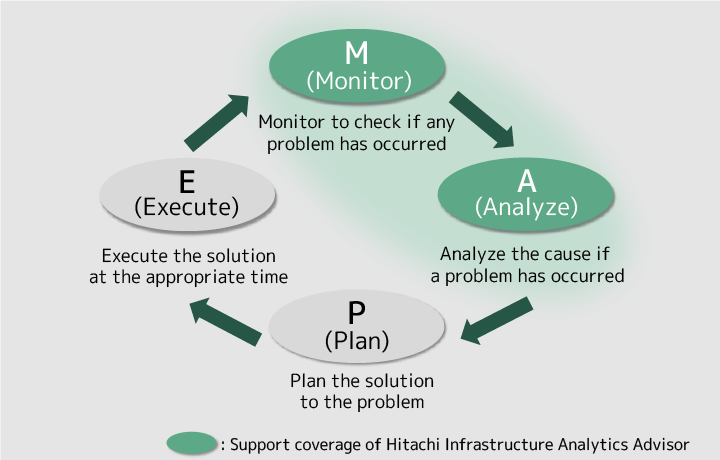 M
(Monitor)

Monitor to check if any problem has occurred

A
(Analyze)

Analyze the cause if a problem has occurred

P
(Plan)

Plan the solution to the problem

E
(Execute)

Execute the solution at the appropriate time

: Support coverage of Hitachi Infrastructure Analytics Advisor